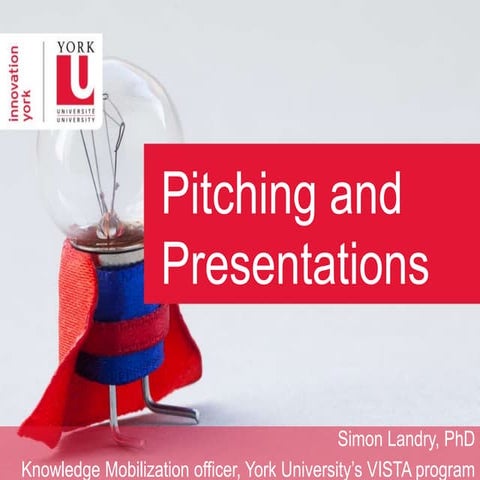 innovation york

YORK
U
UNIVERSITÉ
UNIVERSITY

Pitching and Presentations

Simon Landry, PhD
Knowledge Mobilization officer, York University's VISTA program